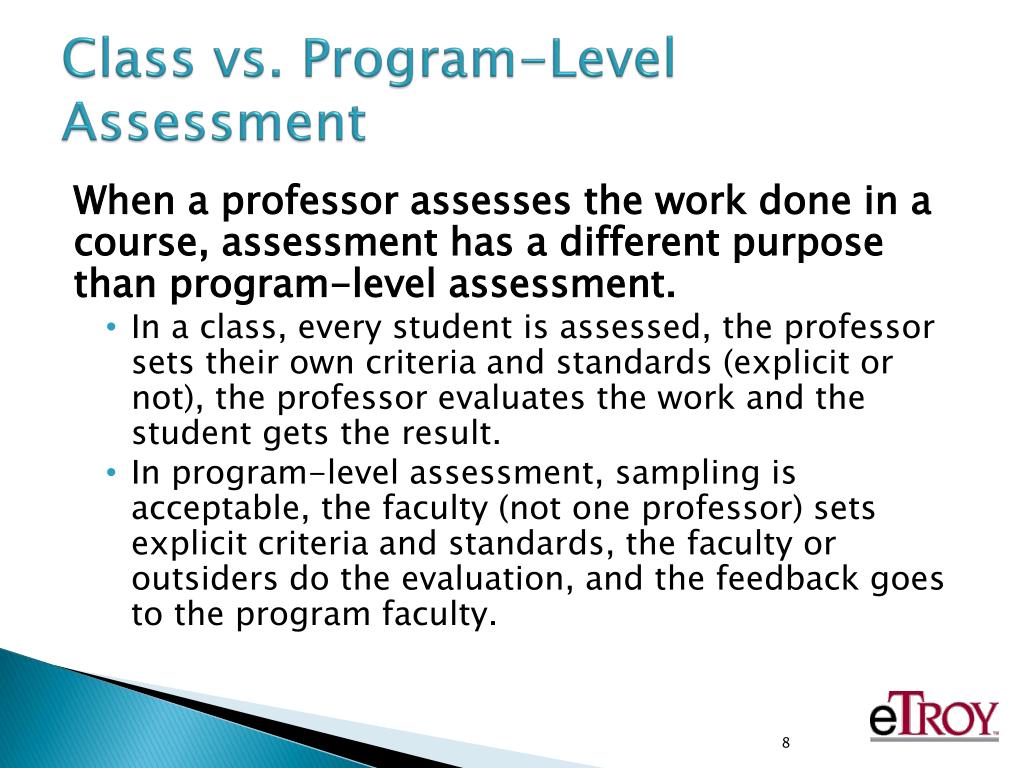 Class vs. Program-Level Assessment

When a professor assesses the work done in a course, assessment has a different purpose than program-level assessment.

• In a class, every student is assessed, the professor sets their own criteria and standards (explicit or not), the professor evaluates the work and the student gets the result.
• In program-level assessment, sampling is acceptable, the faculty (not one professor) sets explicit criteria and standards, the faculty or outsiders do the evaluation, and the feedback goes to the program faculty.

8

eTROY